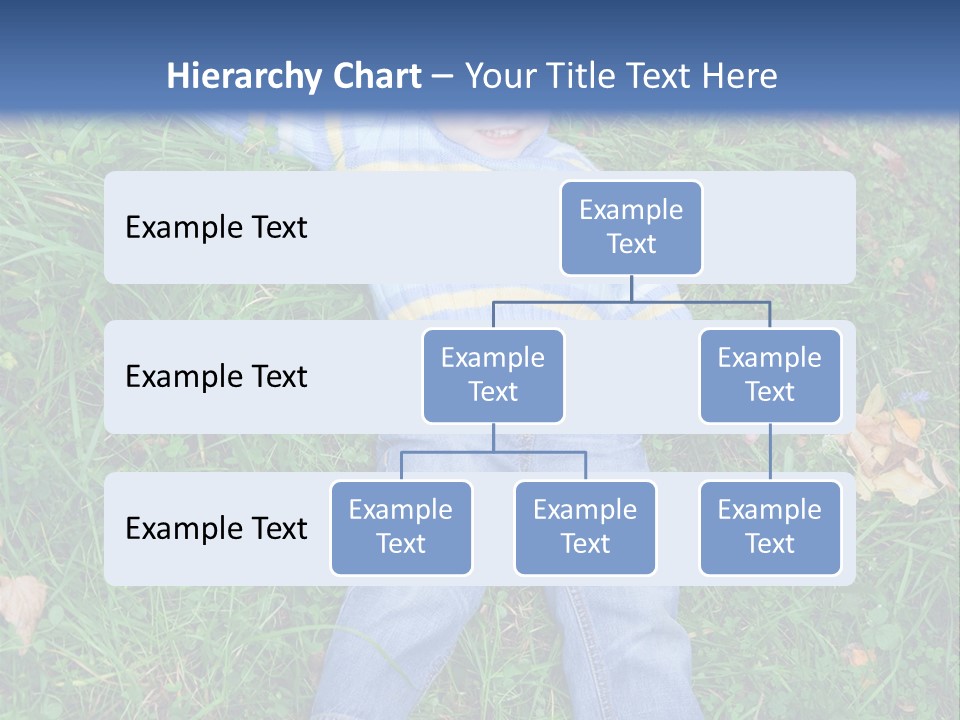 Hierarchy Chart – Your Title Text Here

Example Text

Example Text

Example Text

Example Text

Example Text

Example Text

Example Text

Example Text

Example Text